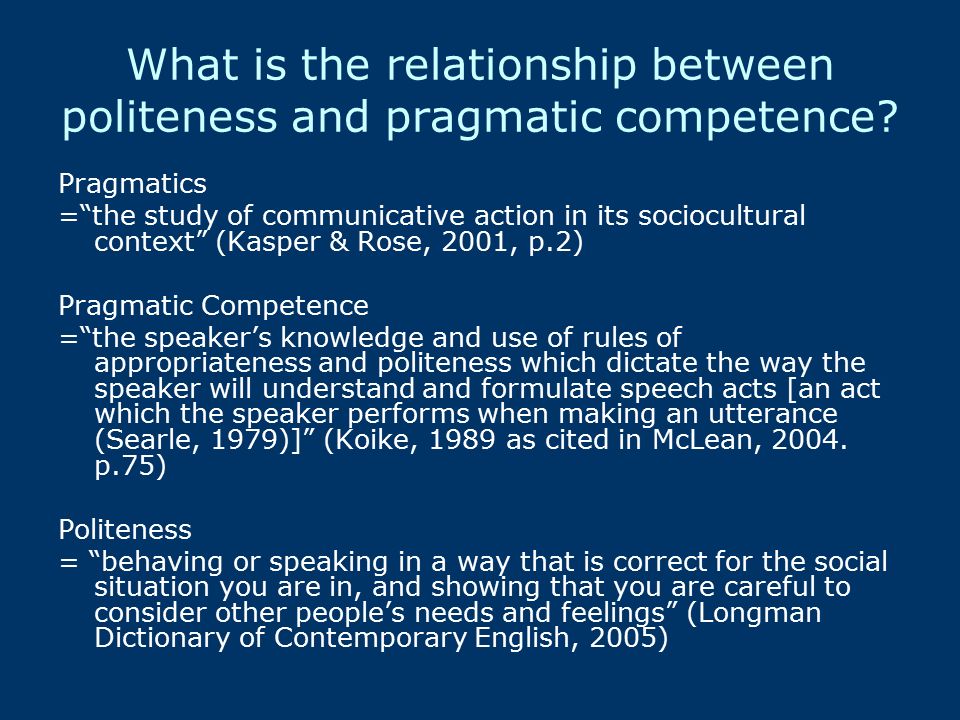 What is the relationship between politeness and pragmatic competence?

Pragmatics
=“the study of communicative action in its sociocultural context” (Kasper & Rose, 2001, p.2)

Pragmatic Competence
=“the speaker’s knowledge and use of rules of appropriateness and politeness which dictate the way the speaker will understand and formulate speech acts [an act which the speaker performs when making an utterance (Searle, 1979)]” (Koike, 1989 as cited in McLean, 2004. p.75)

Politeness
= “behaving or speaking in a way that is correct for the social situation you are in, and showing that you are careful to consider other people’s needs and feelings” (Longman Dictionary of Contemporary English, 2005)